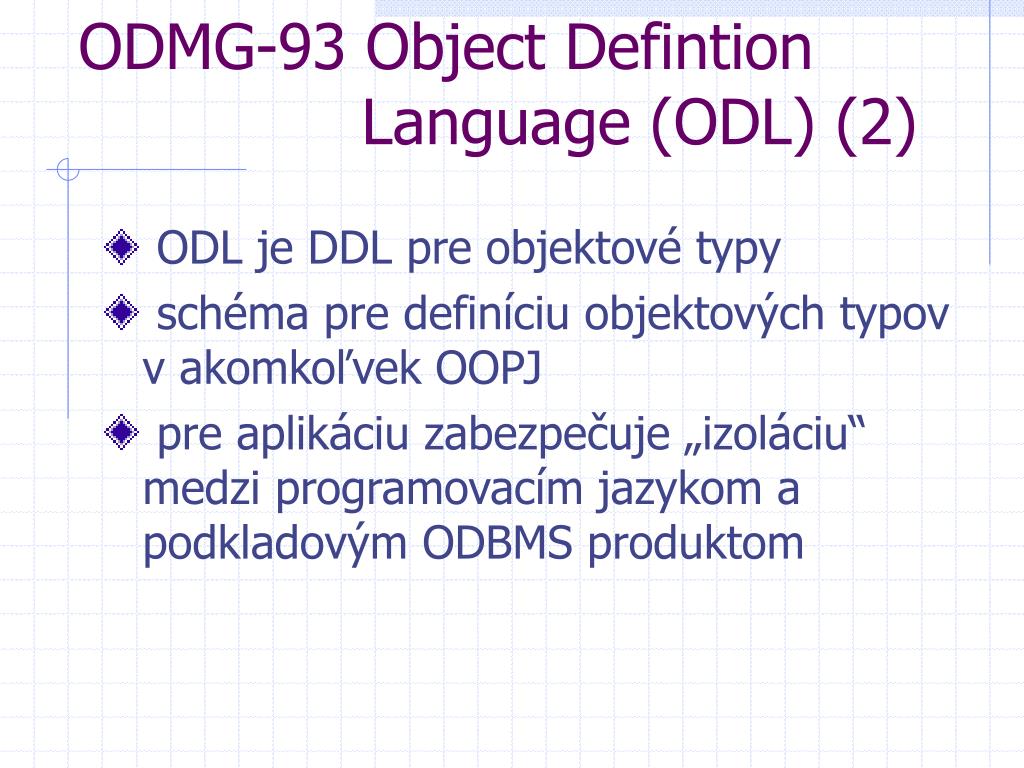 ODMG-93 Object Defintion Language (ODL) (2)

ODL je DDL pre objektové typy

schéma pre definíciu objektových typov v akomkoľvek OOPJ

pre aplikáciu zabezpečuje „izoláciu“ medzi programovacím jazykom a podkladovým ODBMS produktom